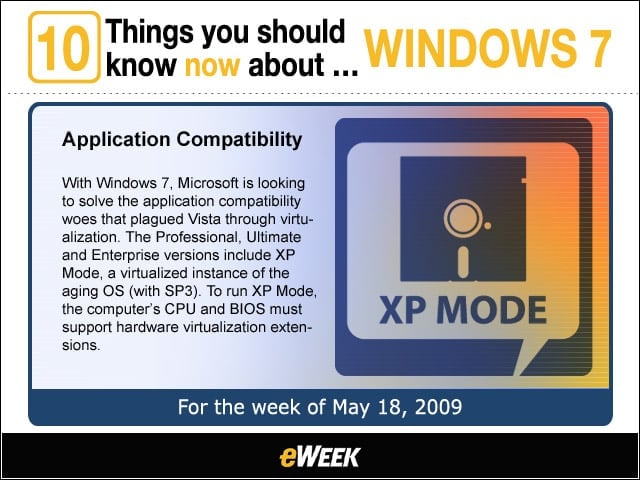 10 Things you should know now about ... WINDOWS 7

Application Compatibility

With Windows 7, Microsoft is looking to solve the application compatibility woes that plagued Vista through virtualization. The Professional, Ultimate and Enterprise versions include XP Mode, a virtualized instance of the aging OS (with SP3). To run XP Mode, the computer's CPU and BIOS must support hardware virtualization extensions.

XP MODE

For the week of May 18, 2009

eWEEK